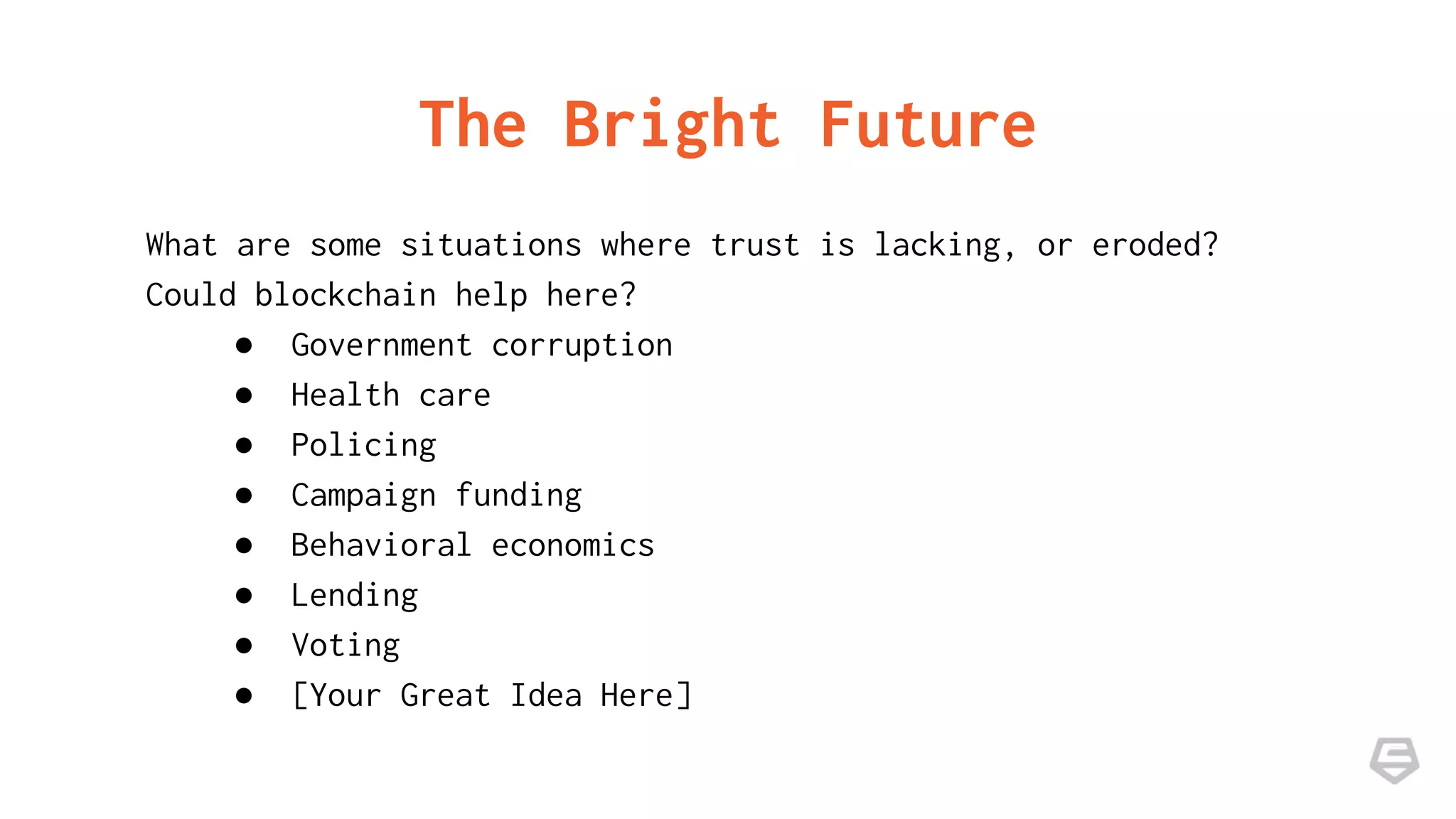 The Bright Future

What are some situations where trust is lacking, or eroded? Could blockchain help here?

- Government corruption
- Health care
- Policing
- Campaign funding
- Behavioral economics
- Lending
- Voting
- [Your Great Idea Here]